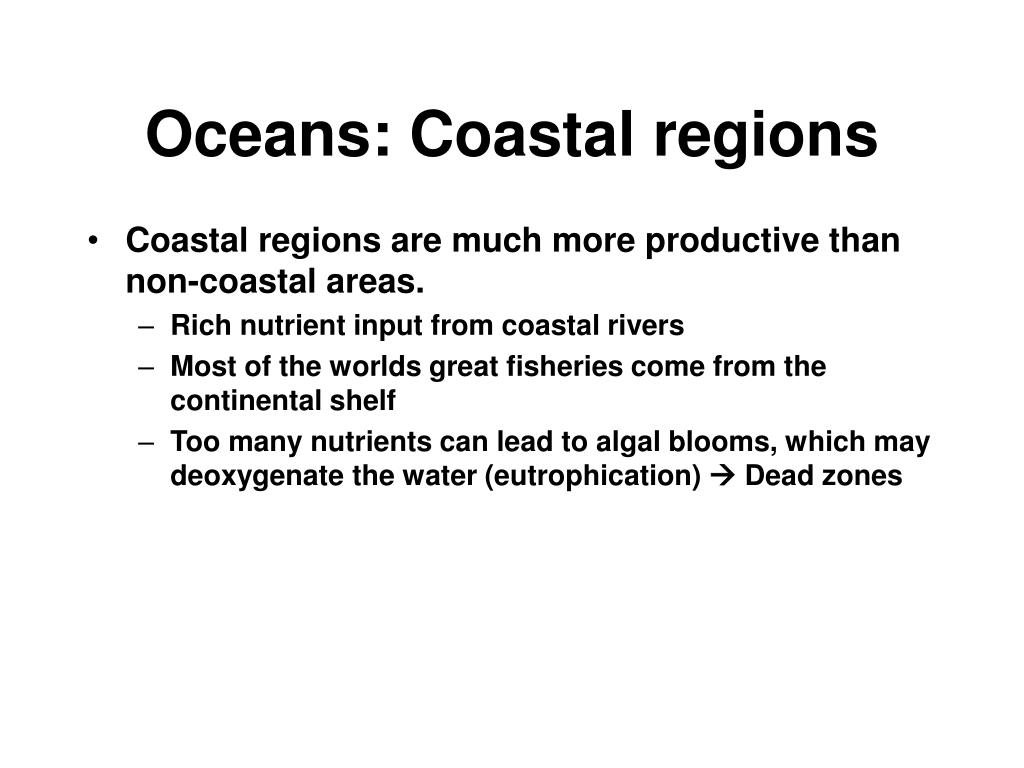 Oceans: Coastal regions

• Coastal regions are much more productive than non-coastal areas.
– Rich nutrient input from coastal rivers
– Most of the worlds great fisheries come from the continental shelf
– Too many nutrients can lead to algal blooms, which may deoxygenate the water (eutrophication) → Dead zones